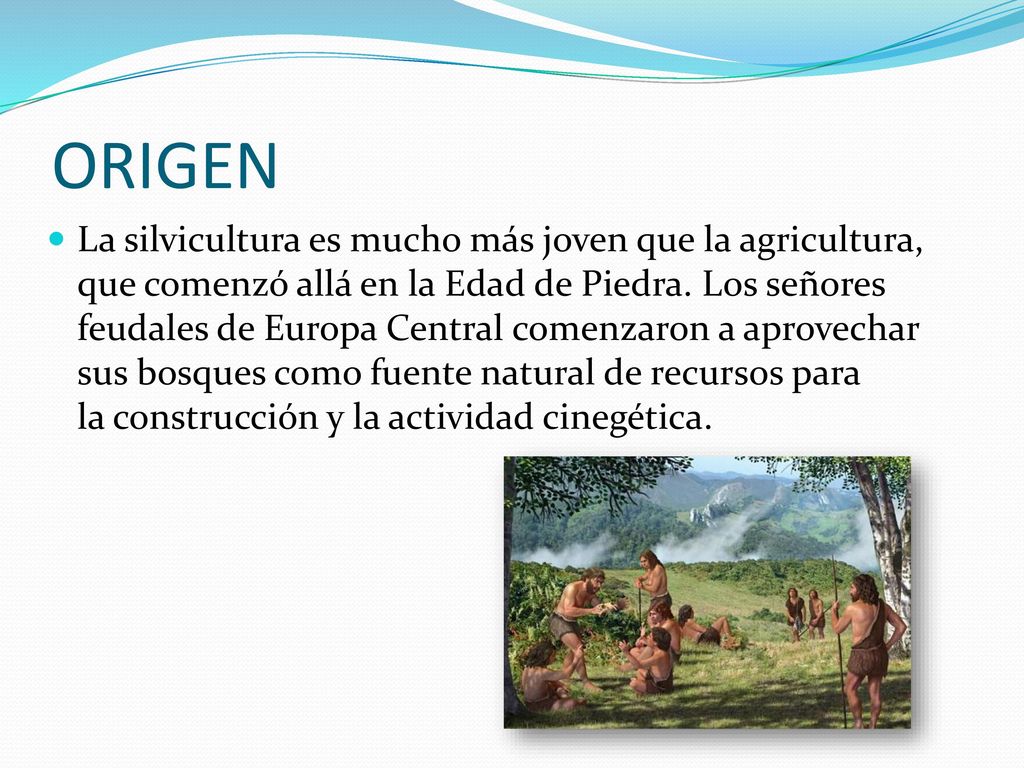 ORIGEN

La silvicultura es mucho más joven que la agricultura, que comenzó allá en la Edad de Piedra. Los señores feudales de Europa Central comenzaron a aprovechar sus bosques como fuente natural de recursos para la construcción y la actividad cinegética.